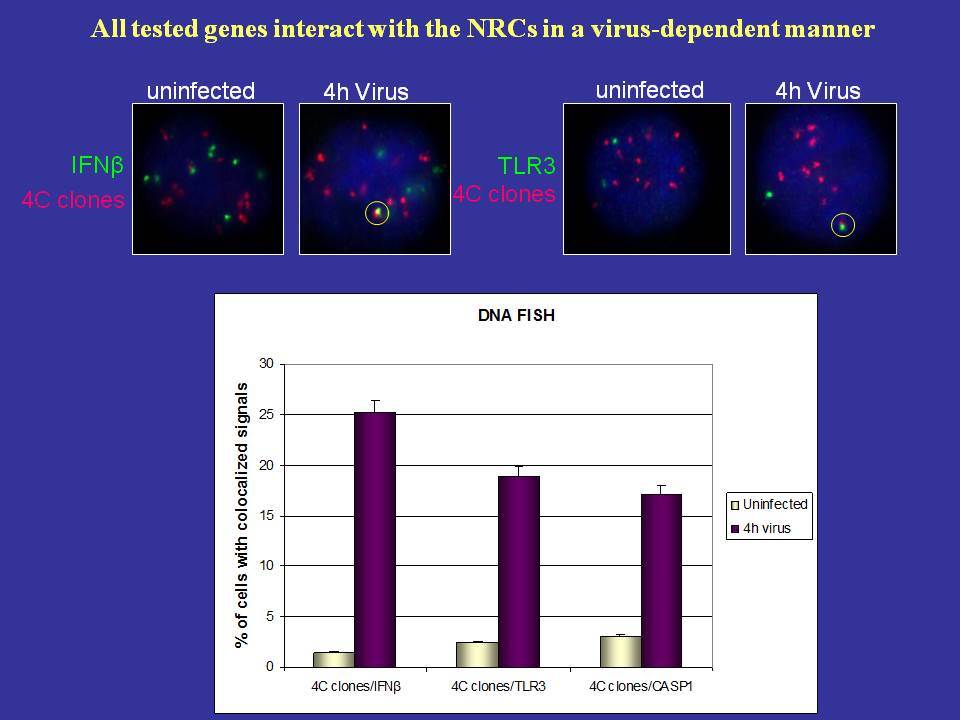 All tested genes interact with the NRCs in a virus-dependent manner

uninfected

4h Virus

IFNβ
4C clones

uninfected

4h Virus

TLR3
4C clones

DNA FISH

% of cells with colocalized signals

30
25
20
15
10
5
0

4C clones/IFNβ
4C clones/TLR3
4C clones/CASP1

Uninfected
4h virus